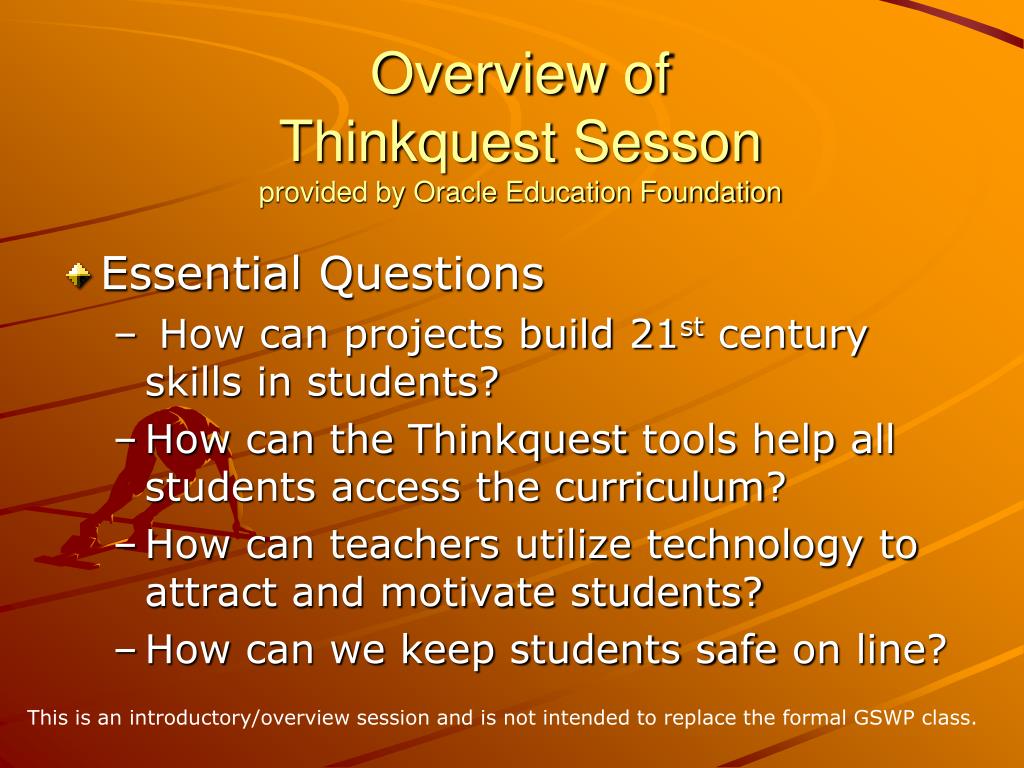 Overview of
Thinkquest Sesson
provided by Oracle Education Foundation

Essential Questions
– How can projects build 21$^{st}$ century skills in students?
– How can the Thinkquest tools help all students access the curriculum?
– How can teachers utilize technology to attract and motivate students?
– How can we keep students safe on line?

This is an introductory/overview session and is not intended to replace the formal GSWP class.